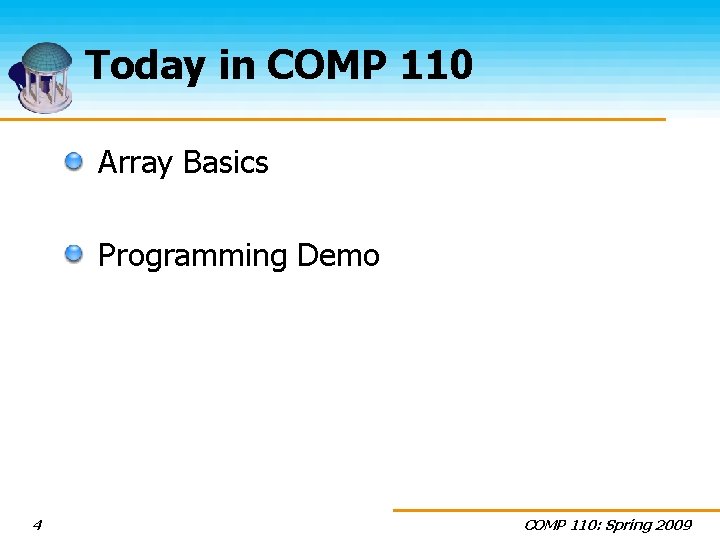 Today in COMP 110

Array Basics

Programming Demo

4

COMP 110: Spring 2009